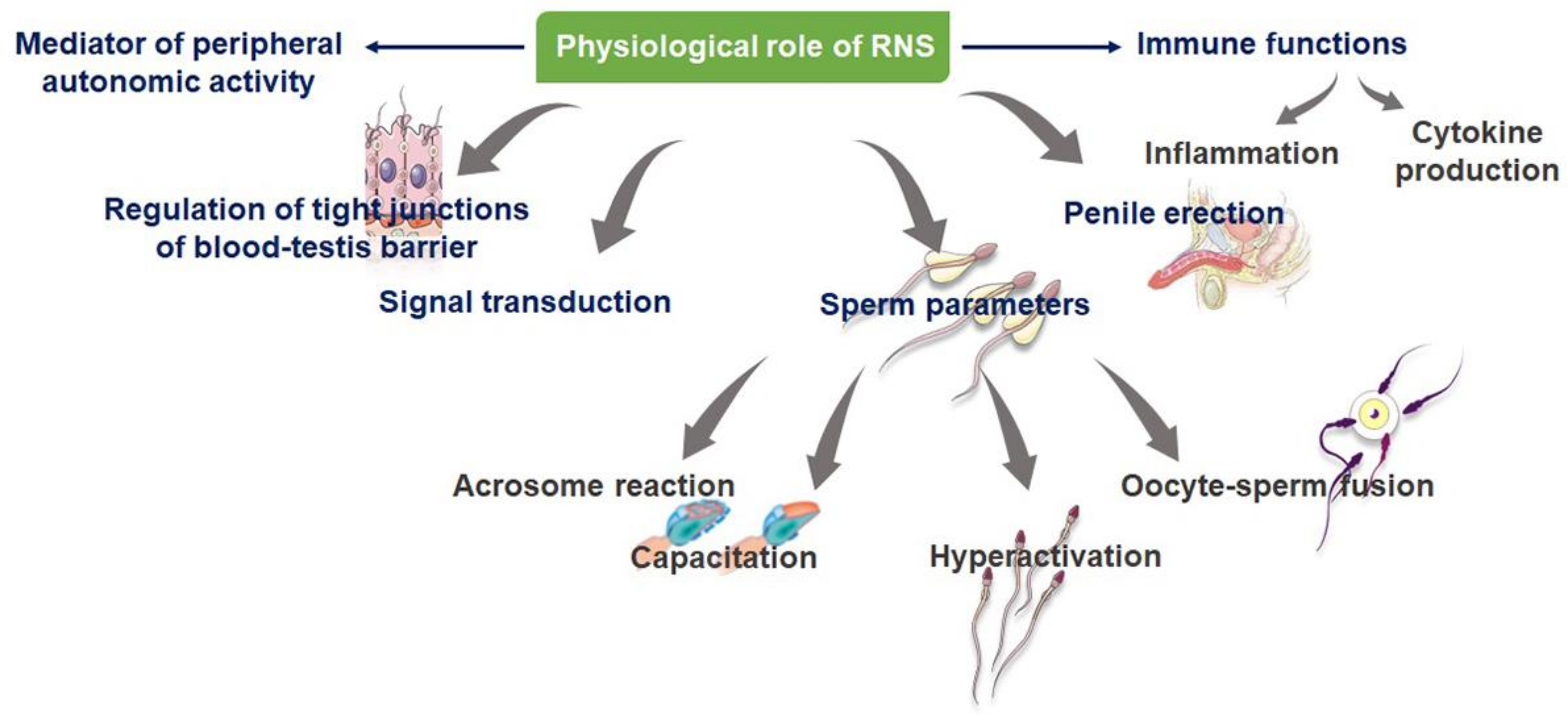 Mediator of peripheral autonomic activity

Physiological role of RNS

Immune functions

Inflammation

Cytokine production

Regulation of tight junctions of blood-testis barrier

Signal transduction

Sperm parameters

Penile erection

Acrosome reaction

Capacitation

Hyperactivation

Oocyte-sperm fusion